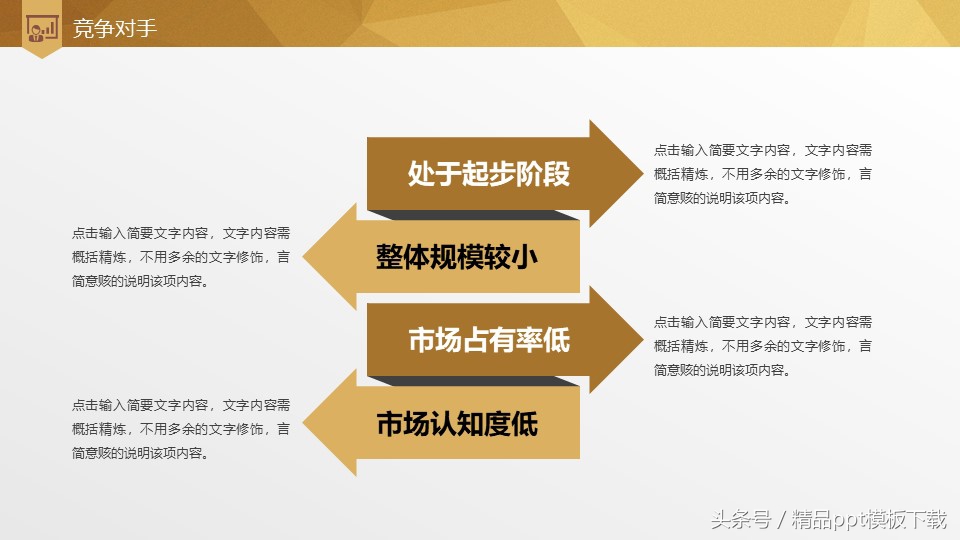 竞争对手

处于起步阶段

点击输入简要文字内容，文字内容需概括精炼，不用多余的文字修饰，言简意赅的说明该项内容。

点击输入简要文字内容，文字内容需概括精炼，不用多余的文字修饰，言简意赅的说明该项内容。

整体规模较小

市场占有率低

点击输入简要文字内容，文字内容需概括精炼，不用多余的文字修饰，言简意赅的说明该项内容。

点击输入简要文字内容，文字内容需概括精炼，不用多余的文字修饰，言简意赅的说明该项内容。

市场认知度低

头条号 / 精品ppt模板下载